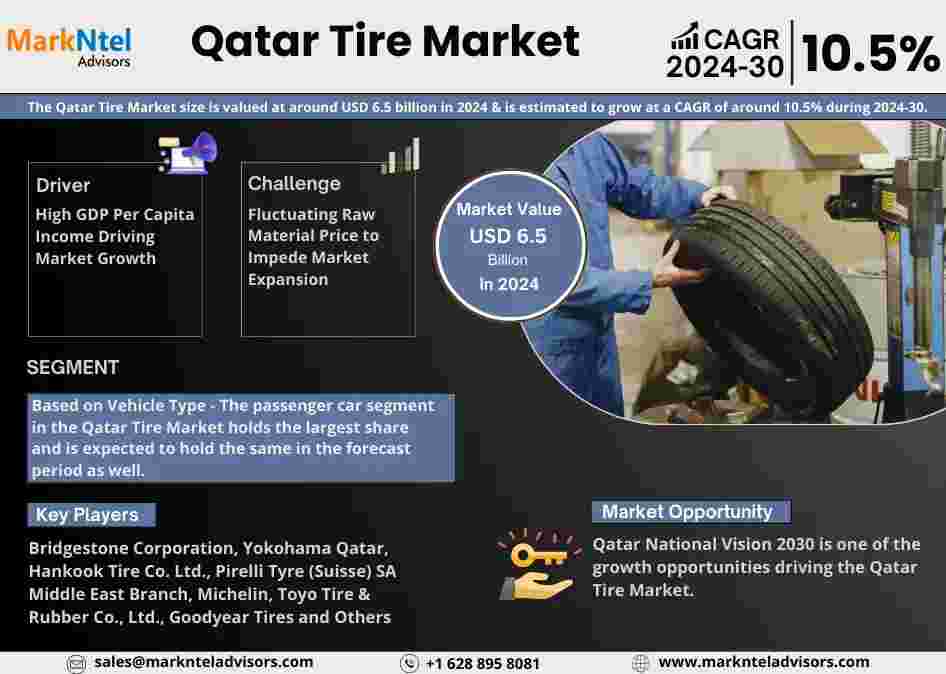 MarkNtel Advisors

Qatar Tire Market

CAGR 2024-30 10.5%

The Qatar Tire Market size is valued at around USD 6.5 billion in 2024 & is estimated to grow at a CAGR of around 10.5% during 2024-30.

Driver
High GDP Per Capita Income Driving Market Growth

Challenge
Fluctuating Raw Material Price to Impede Market Expansion

Market Value
USD 6.5
Billion
In 2024

SEGMENT

Based on Vehicle Type - The passenger car segment in the Qatar Tire Market holds the largest share and is expected to hold the same in the forecast period as well.

Key Players

Bridgestone Corporation, Yokohama Qatar, Hankook Tire Co. Ltd., Pirelli Tyre (Suisse) SA Middle East Branch, Michelin, Toyo Tire & Rubber Co., Ltd., Goodyear Tires and Others

Market Opportunity

Qatar National Vision 2030 is one of the growth opportunities driving the Qatar Tire Market.

sales@marknteladvisors.com +1 628 895 8081 www.marknteladvisors.com